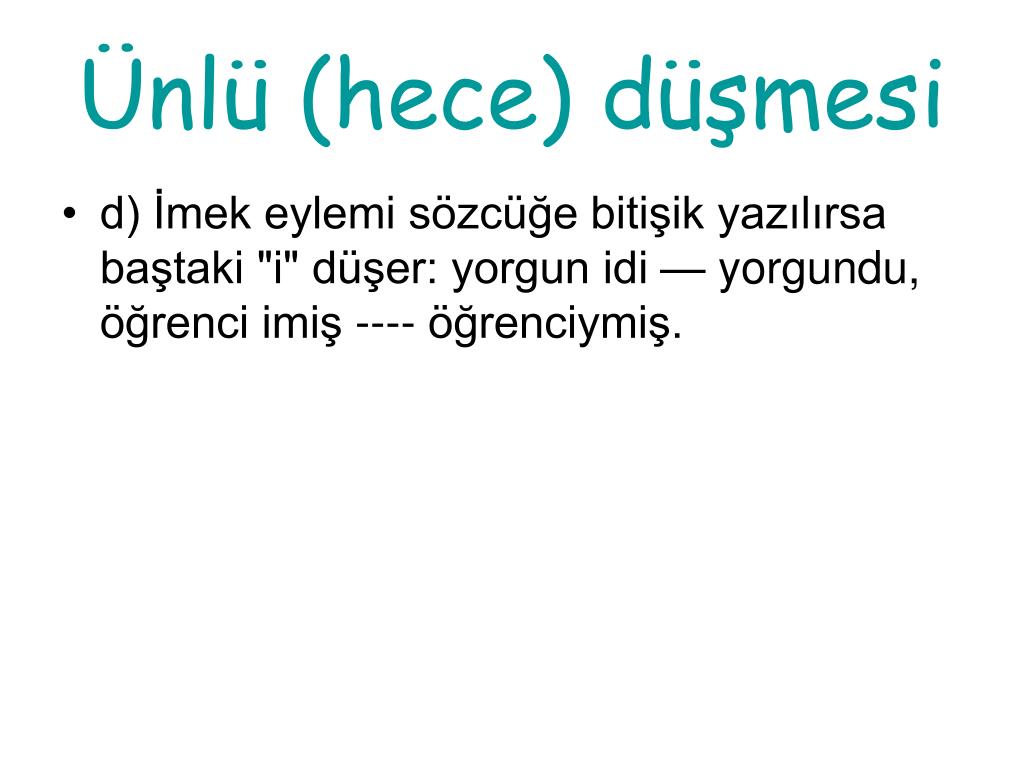 Ünlü (hece) düşmesi

• d) İmek eylemi sözcüğe bitişik yazılırsa baştaki "i" düşer: yorgun idi — yorgundu, öğrenci imiş ---- öğrenciymiş.